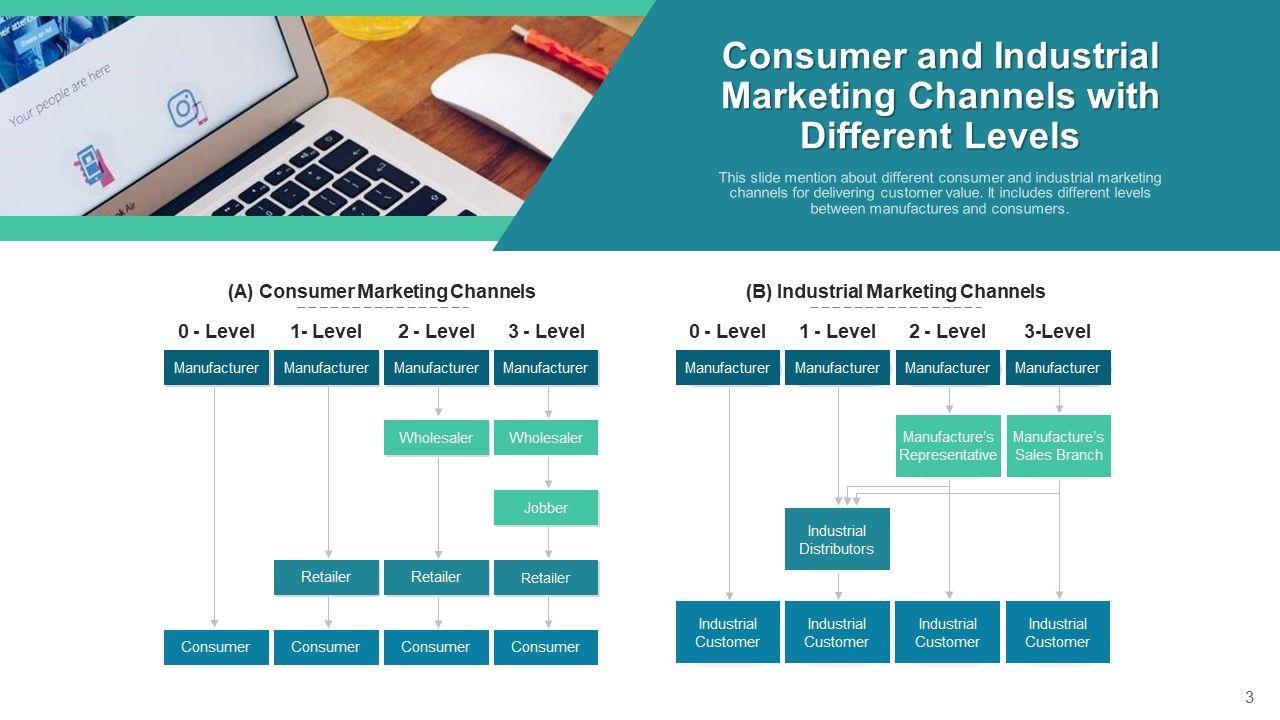 Your people are here

Consumer and Industrial Marketing Channels with Different Levels

This slide mention about different consumer and industrial marketing channels for delivering customer value. It includes different levels between manufactures and consumers.

(A) Consumer Marketing Channels

0 - Level
Manufacturer
Consumer

1- Level
Manufacturer
Retailer
Consumer

2 - Level
Manufacturer
Wholesaler
Retailer
Consumer

3 - Level
Manufacturer
Wholesaler
Jobber
Retailer
Consumer

(B) Industrial Marketing Channels

0 - Level
Manufacturer
Industrial Customer

1 - Level
Manufacturer
Industrial Distributors
Industrial Customer

2 - Level
Manufacturer
Manufacture's Representative
Industrial Customer

3-Level
Manufacturer
Manufacture's Sales Branch
Industrial Customer

3